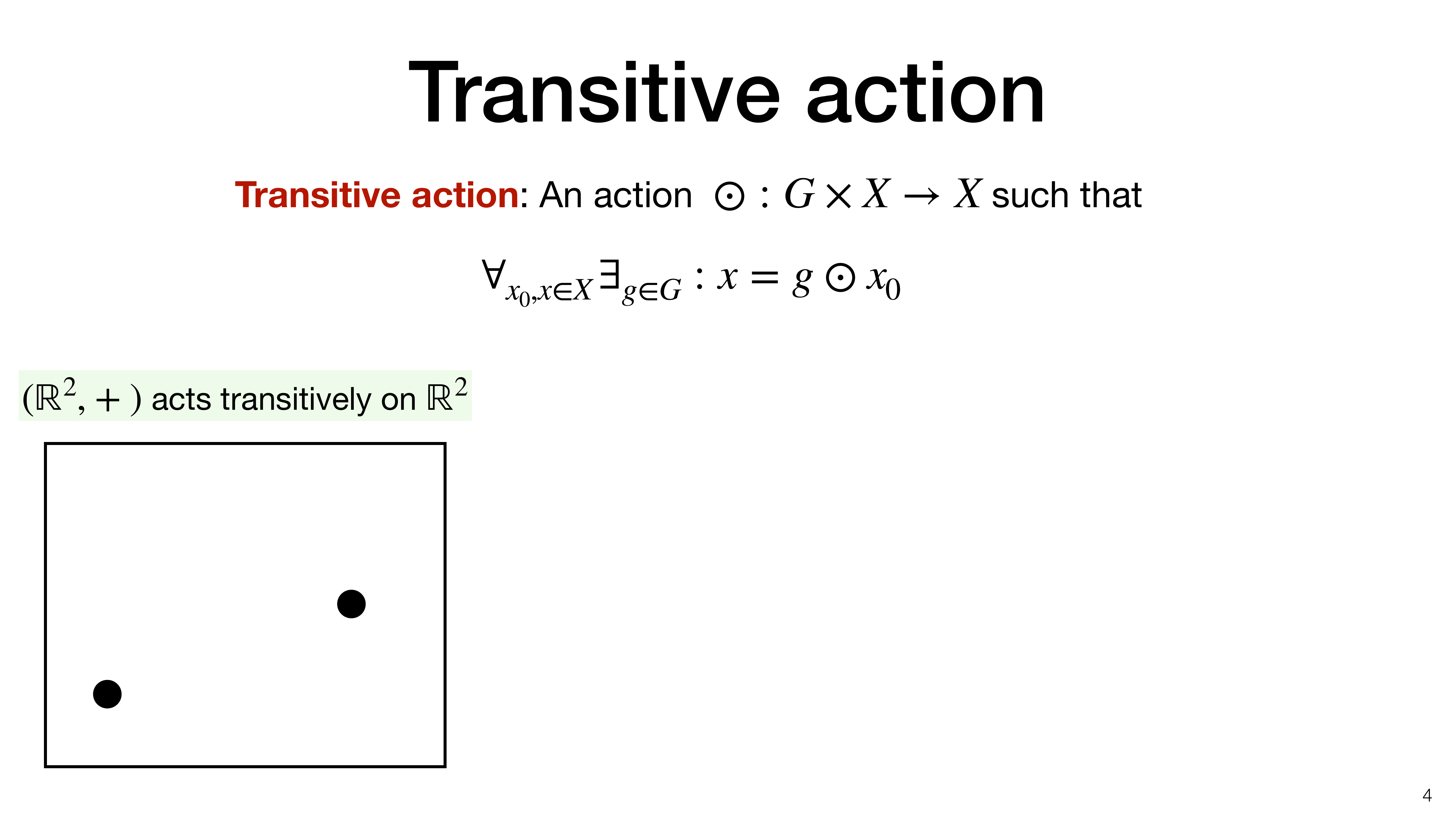 Transitive action

Transitive action: An action $\odot : G \times X \to X$ such that

$\forall_{x_0, x \in X} \exists_{g \in G} : x = g \odot x_0$

$(\mathbb{R}^2, +)$ acts transitively on $\mathbb{R}^2$

4